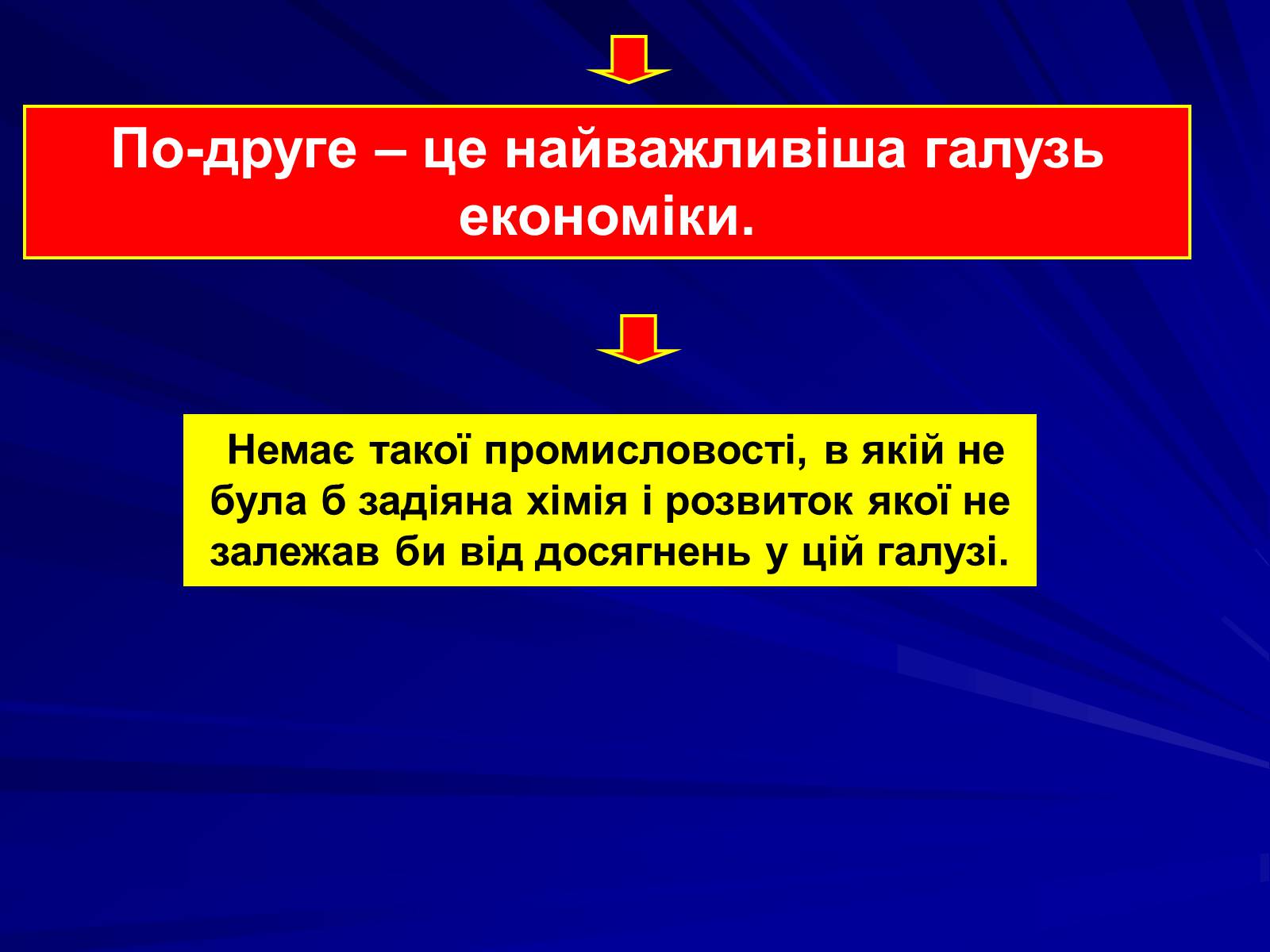 По-друге – це найважливіша галузь економіки.

Немає такої промисловості, в якій не була б задіяна хімія і розвиток якої не залежав би від досягнень у цій галузі.